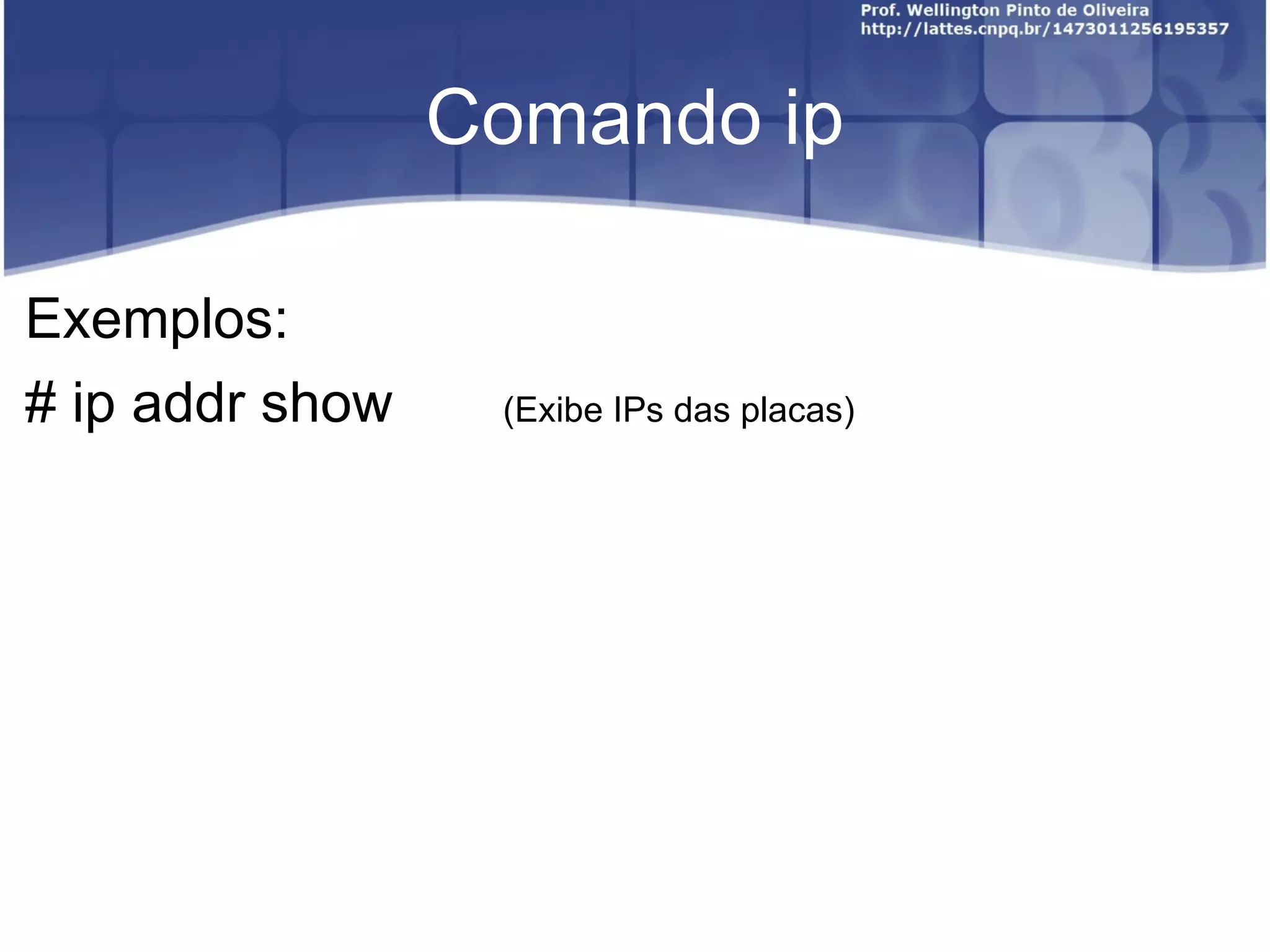 Prof. Wellington Pinto de Oliveira
http://lattes.cnpq.br/1473011256195357

Comando ip

Exemplos:

# ip addr show (Exibe IPs das placas)